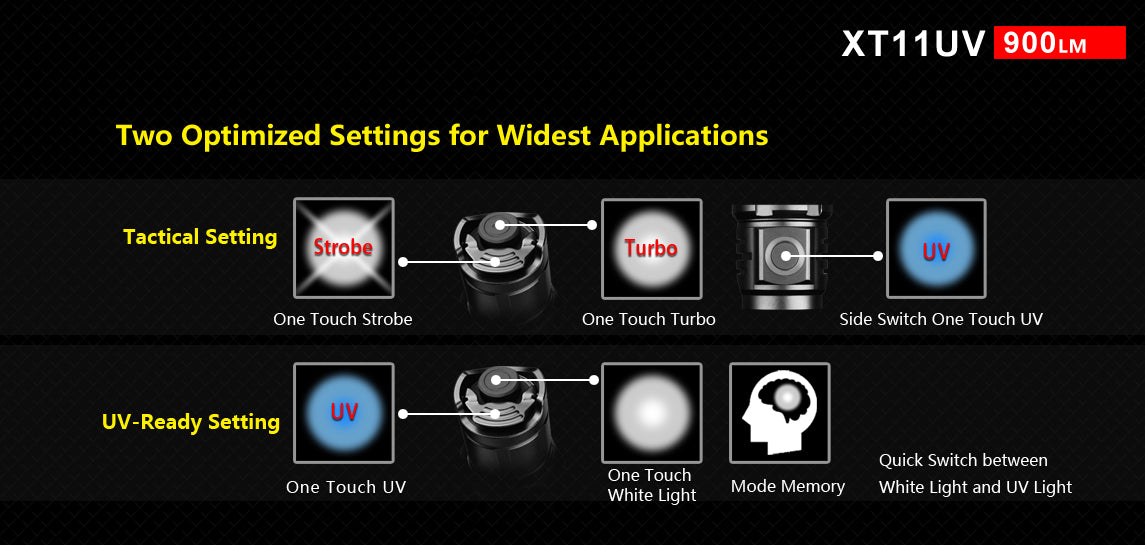 XT11UV 900LM

Two Optimized Settings for Widest Applications

Tactical Setting

Strobe

One Touch Strobe

Turbo

One Touch Turbo

UV

Side Switch One Touch UV

UV-Ready Setting

UV

One Touch UV

One Touch White Light

Mode Memory

Quick Switch between White Light and UV Light